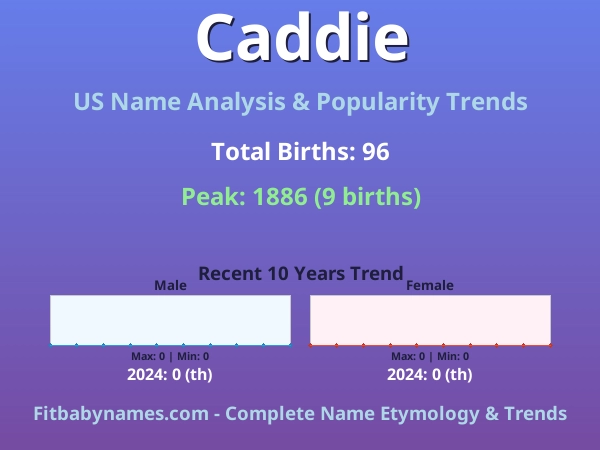 Caddie

US Name Analysis & Popularity Trends

Total Births: 96

Peak: 1886 (9 births)

Recent 10 Years Trend

Male

Max: 0 | Min: 0

2024: 0 (th)

Female

Max: 0 | Min: 0

2024: 0 (th)

Fitbabynames.com - Complete Name Etymology & Trends